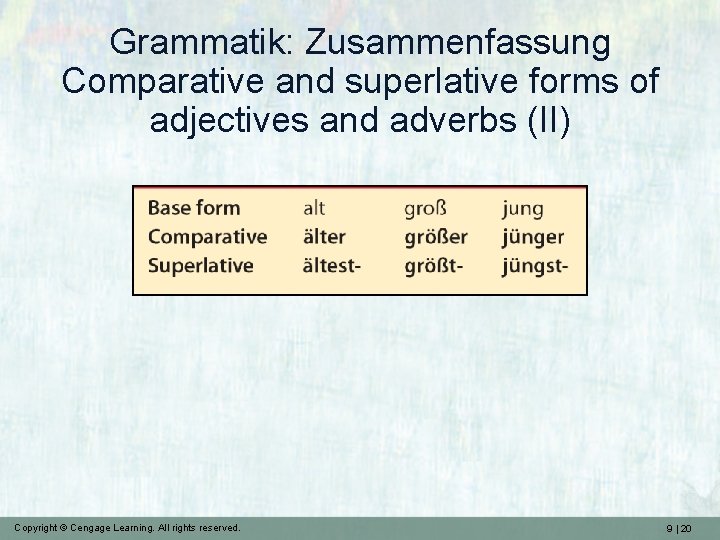 Grammatik: Zusammenfassung
Comparative and superlative forms of adjectives and adverbs (II)

| Base form | alt | groß | jung |
|---|---|---|---|
| Comparative | älter | größer | jünger |
| Superlative | ältest- | größt- | jüngst- |

Copyright © Cengage Learning. All rights reserved.

9 | 20